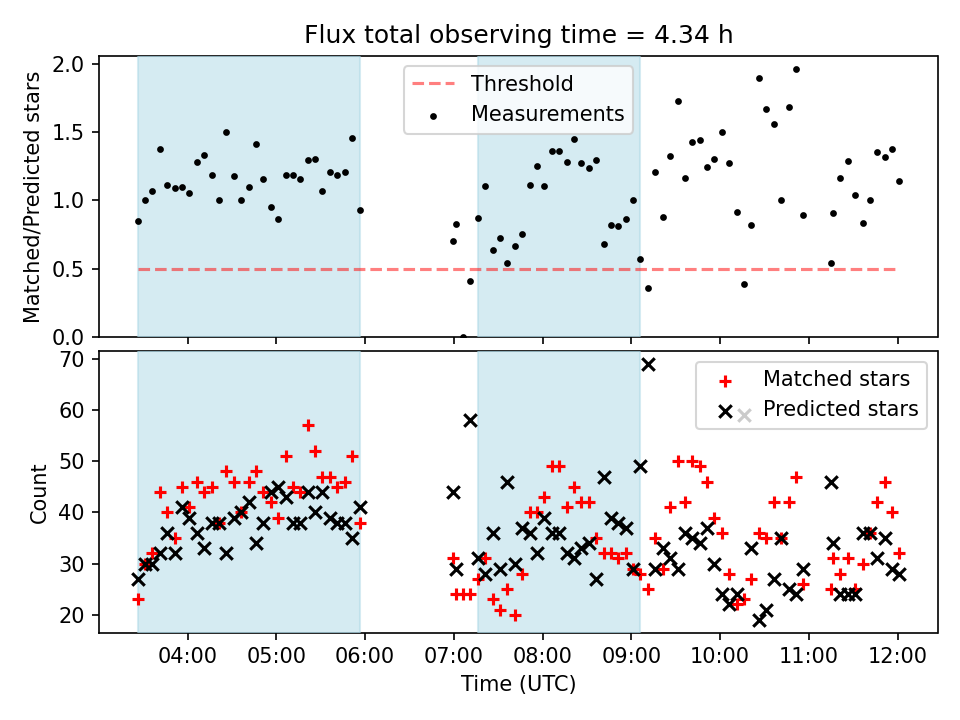 Flux total observing time = 4.34 h

Matched/Predicted stars

2.0
1.5
1.0
0.5
0.0

Threshold
Measurements

Count

70
60
50
40
30
20

Matched stars
Predicted stars

04:00 05:00 06:00 07:00 08:00 09:00 10:00 11:00 12:00

Time (UTC)